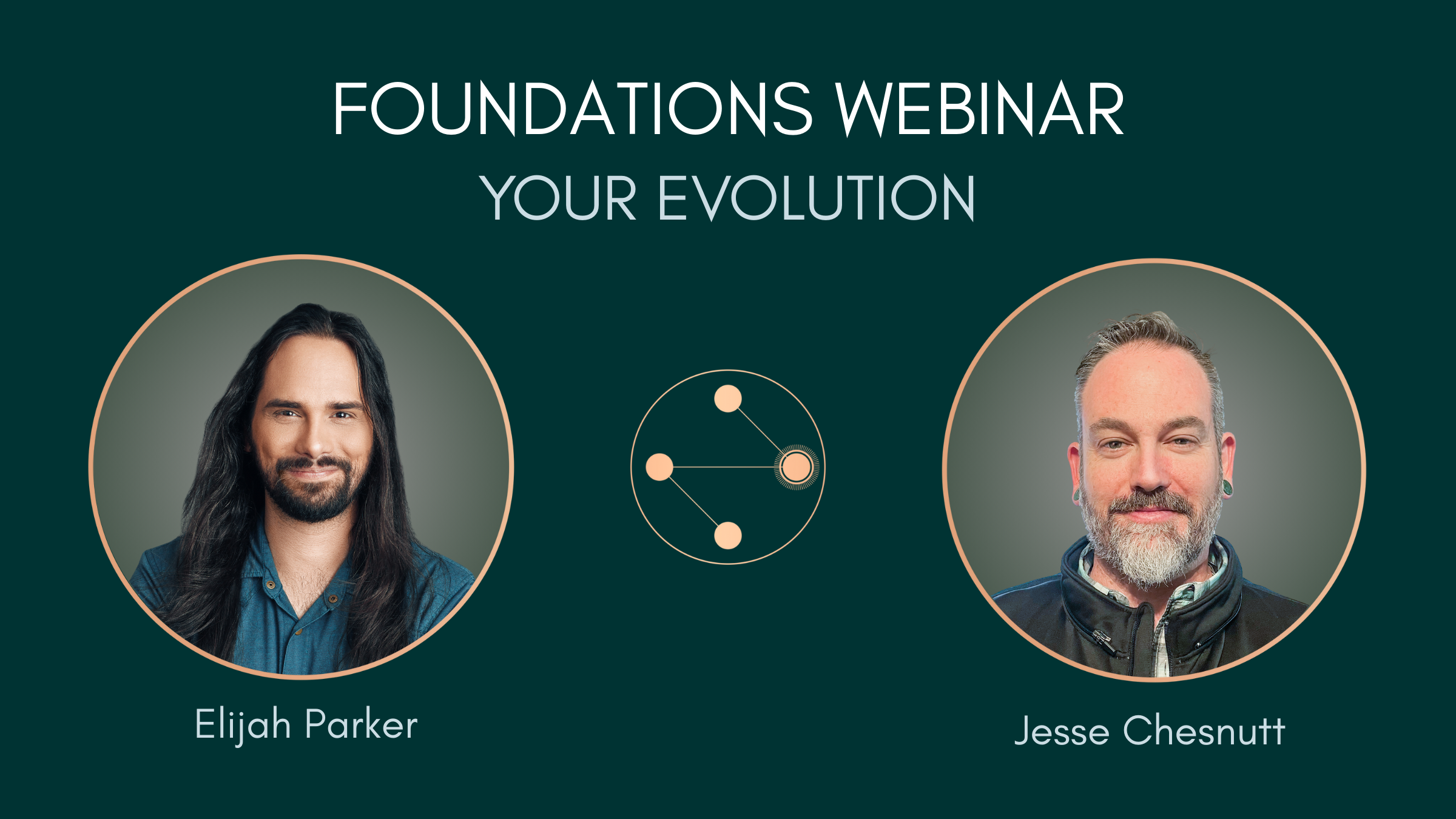 FOUNDATIONS WEBINAR
YOUR EVOLUTION

Elijah Parker

Jesse Chesnutt